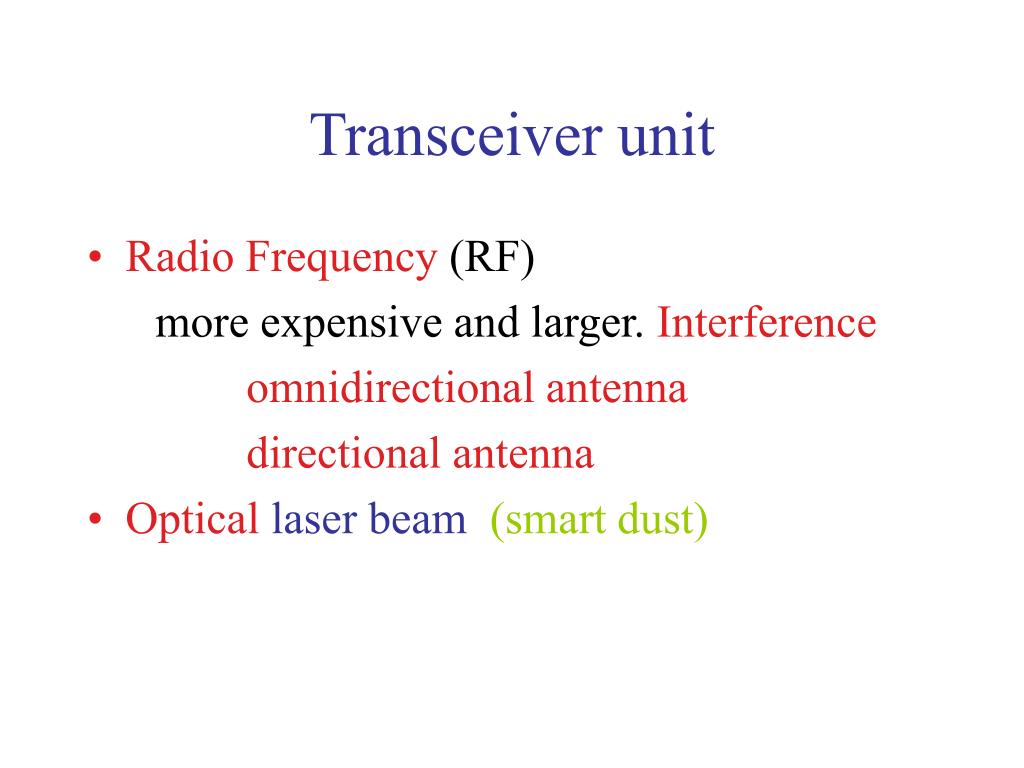 Transceiver unit

• Radio Frequency (RF)
more expensive and larger. Interference
omnidirectional antenna
directional antenna
• Optical laser beam (smart dust)